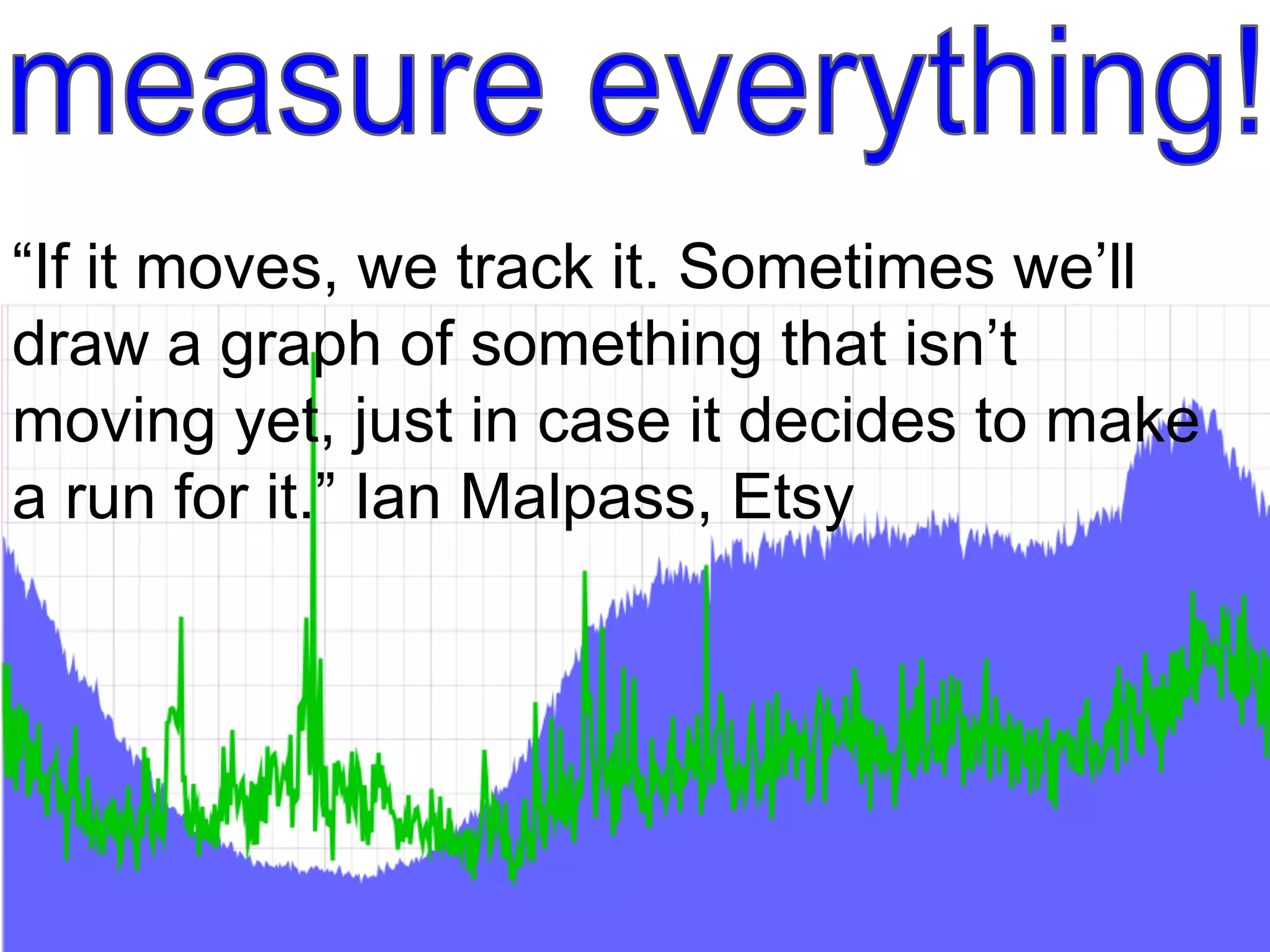 measure everything!

“If it moves, we track it. Sometimes we’ll draw a graph of something that isn’t moving yet, just in case it decides to make a run for it.” Ian Malpass, Etsy